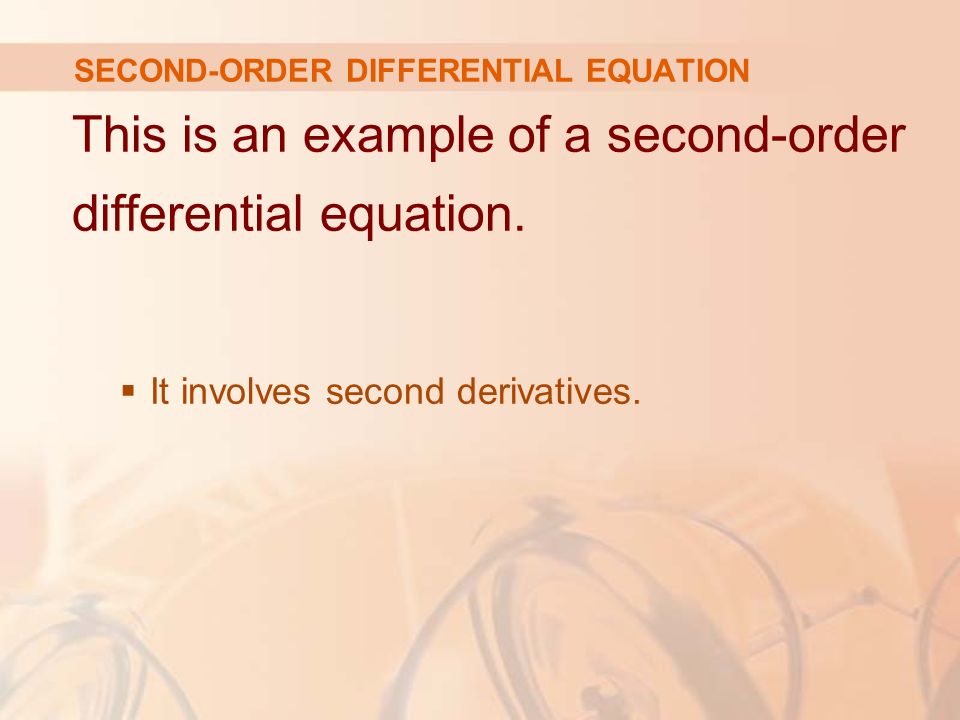 SECOND-ORDER DIFFERENTIAL EQUATION

This is an example of a second-order differential equation.

▪ It involves second derivatives.